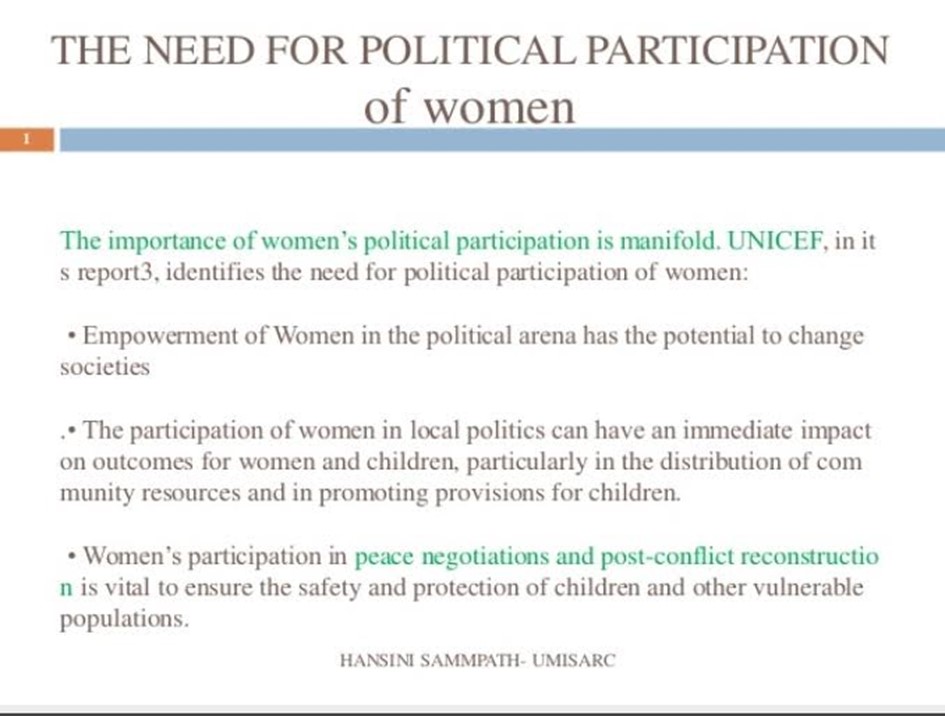 THE NEED FOR POLITICAL PARTICIPATION of women

1

The importance of women's political participation is manifold. UNICEF, in it s report3, identifies the need for political participation of women:

• Empowerment of Women in the political arena has the potential to change societies

.• The participation of women in local politics can have an immediate impact on outcomes for women and children, particularly in the distribution of com munity resources and in promoting provisions for children.

• Women's participation in peace negotiations and post-conflict reconstructio n is vital to ensure the safety and protection of children and other vulnerable populations.

HANSINI SAMMPATH- UMISARC